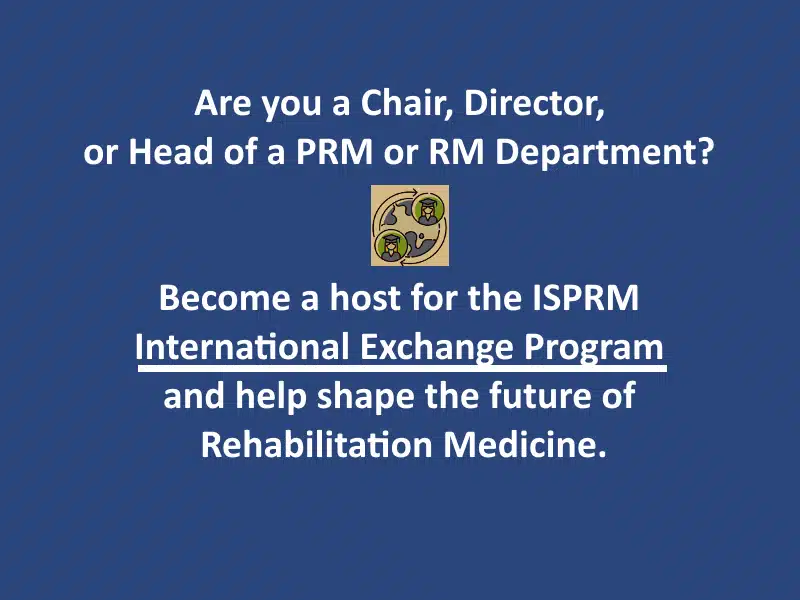 Are you a Chair, Director, or Head of a PRM or RM Department?

Become a host for the ISPRM International Exchange Program and help shape the future of Rehabilitation Medicine.